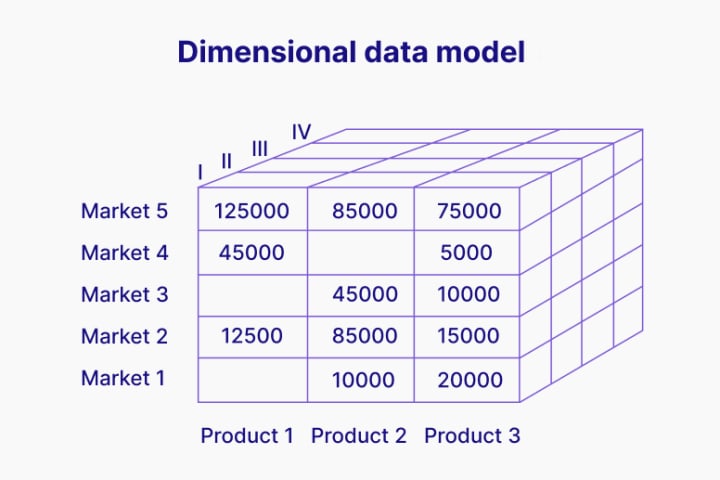 Dimensional data model

I II III IV

| | Product 1 | Product 2 | Product 3 |
|---|---|---|---|
| Market 5 | 125000 | 85000 | 75000 |
| Market 4 | 45000 | | 5000 |
| Market 3 | | 45000 | 10000 |
| Market 2 | 12500 | 85000 | 15000 |
| Market 1 | | 10000 | 20000 |